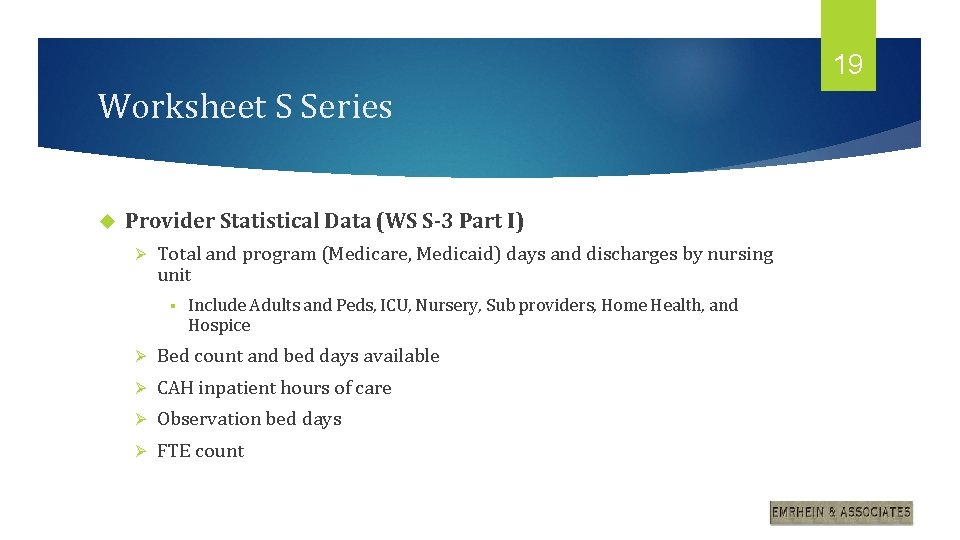 19

Worksheet S Series

Provider Statistical Data (WS S-3 Part I)

Total and program (Medicare, Medicaid) days and discharges by nursing unit

Include Adults and Peds, ICU, Nursery, Sub providers, Home Health, and Hospice

Bed count and bed days available

CAH inpatient hours of care

Observation bed days

FTE count

EMRHEIN & ASSOCIATES